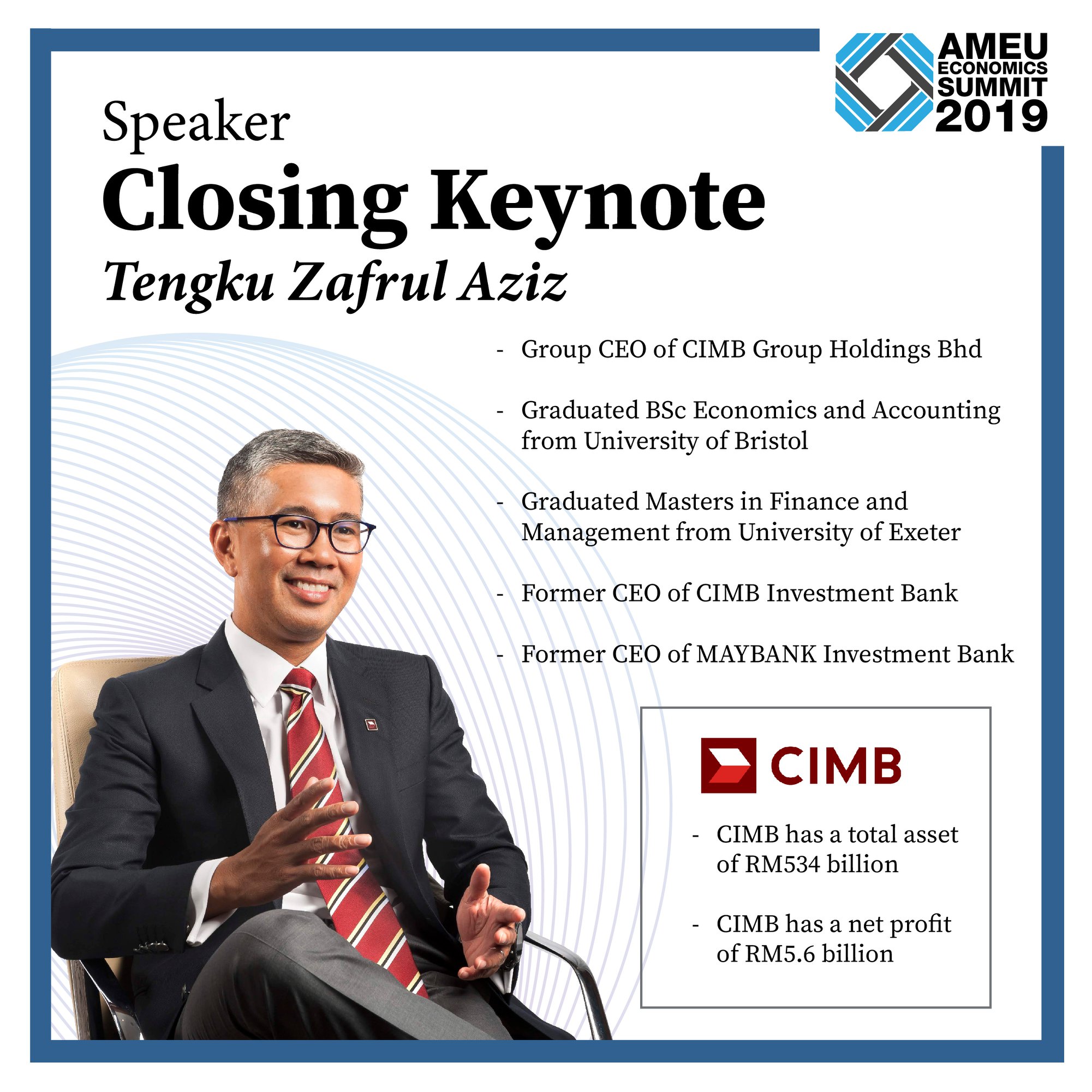 AMEU ECONOMICS SUMMIT 2019

Speaker
Closing Keynote
Tengku Zafrul Aziz

- Group CEO of CIMB Group Holdings Bhd

- Graduated BSc Economics and Accounting from University of Bristol

- Graduated Masters in Finance and Management from University of Exeter

- Former CEO of CIMB Investment Bank

- Former CEO of MAYBANK Investment Bank

CIMB

- CIMB has a total asset of RM534 billion

- CIMB has a net profit of RM5.6 billion